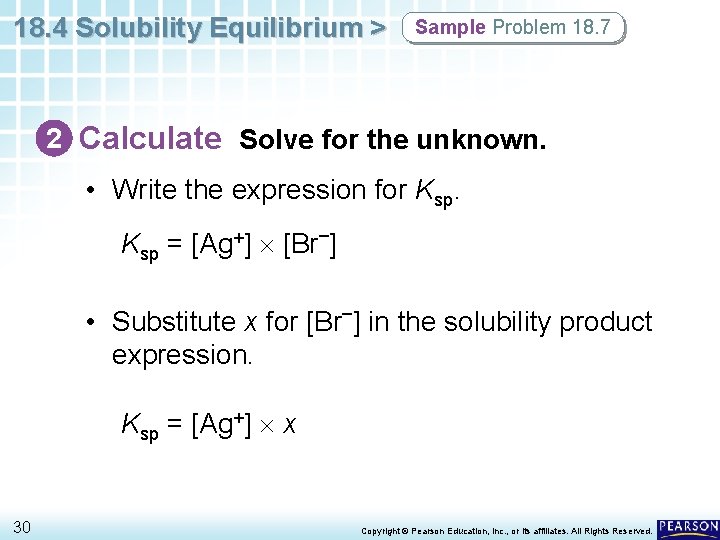 18.4 Solubility Equilibrium > Sample Problem 18.7

2 Calculate Solve for the unknown.

• Write the expression for $K_{sp}$.

$K_{sp} = [Ag^+] \times [Br^-]$

• Substitute $x$ for $[Br^-]$ in the solubility product expression.

$K_{sp} = [Ag^+] \times x$

30

Copyright © Pearson Education, Inc., or its affiliates. All Rights Reserved. PEARSON